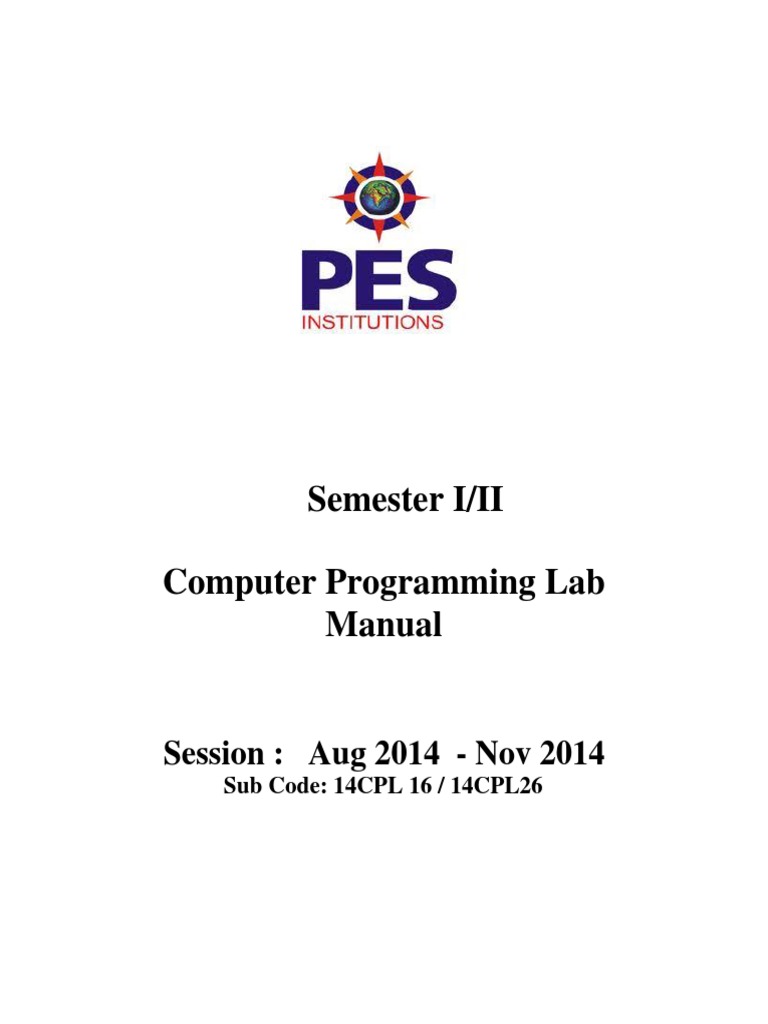 PES
INSTITUTIONS

Semester I/II

Computer Programming Lab Manual

Session : Aug 2014 - Nov 2014
Sub Code: 14CPL 16 / 14CPL26